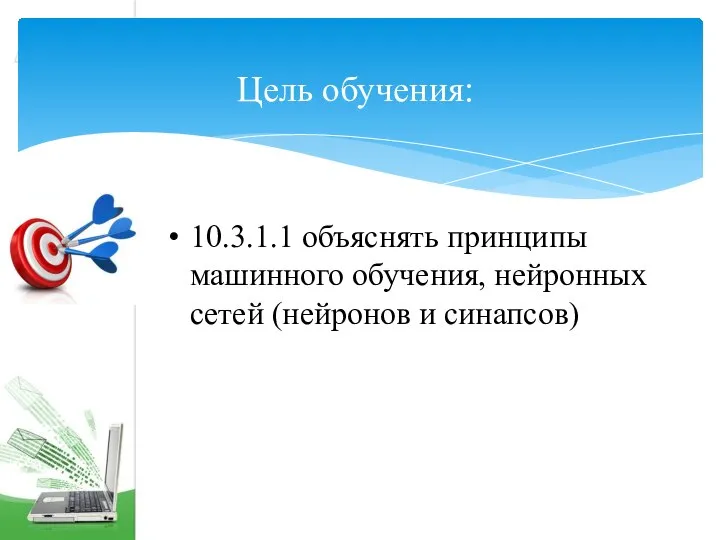 Цель обучения:

• 10.3.1.1 объяснять принципы машинного обучения, нейронных сетей (нейронов и синапсов)